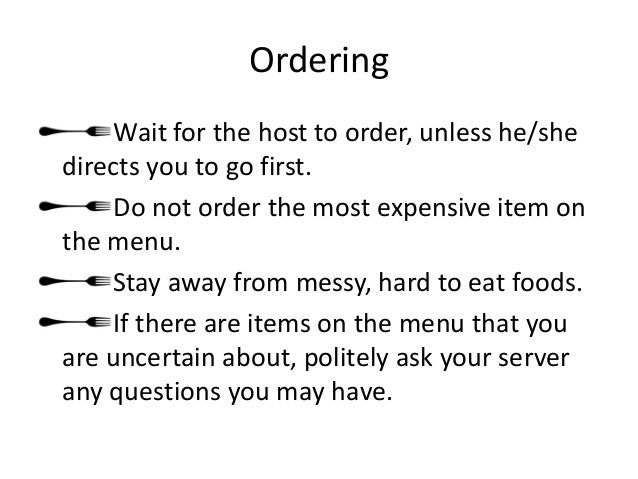 Ordering

Wait for the host to order, unless he/she directs you to go first.

Do not order the most expensive item on the menu.

Stay away from messy, hard to eat foods.

If there are items on the menu that you are uncertain about, politely ask your server any questions you may have.